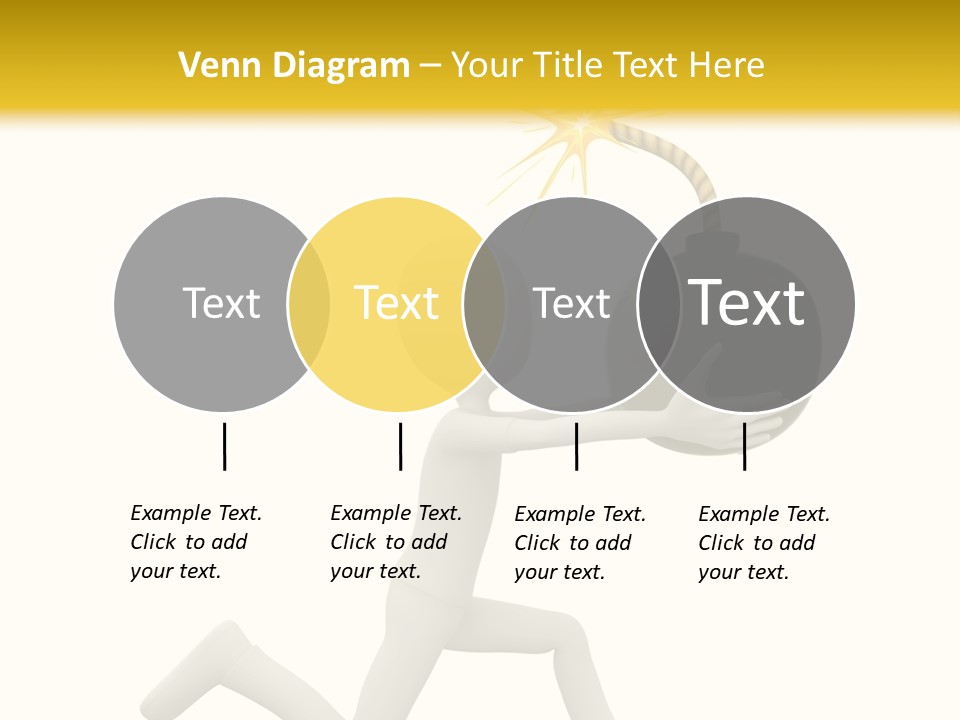 Venn Diagram – Your Title Text Here

Text

Text

Text

Text

Example Text. Click to add your text.

Example Text. Click to add your text.

Example Text. Click to add your text.

Example Text. Click to add your text.